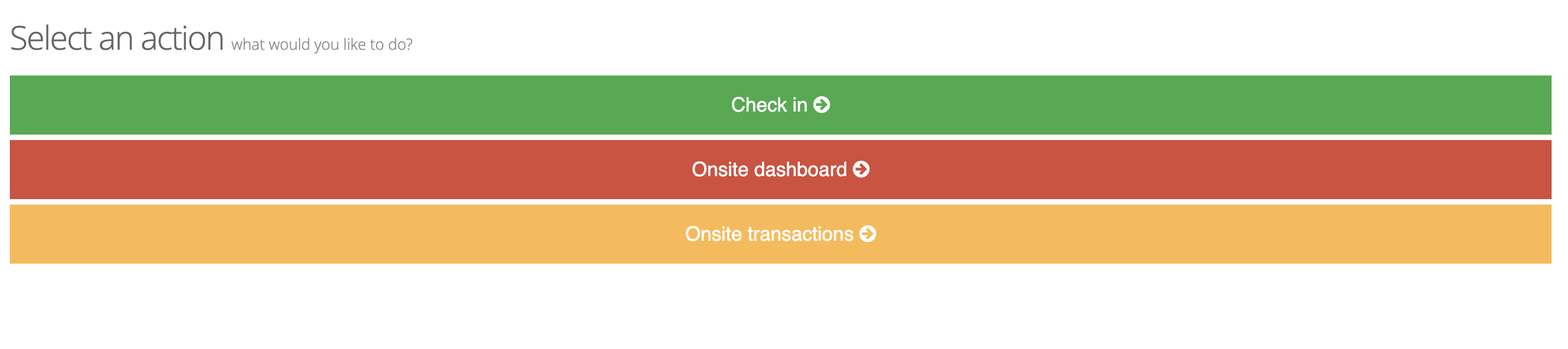 Select an action what would you like to do?

Check in

Onsite dashboard

Onsite transactions